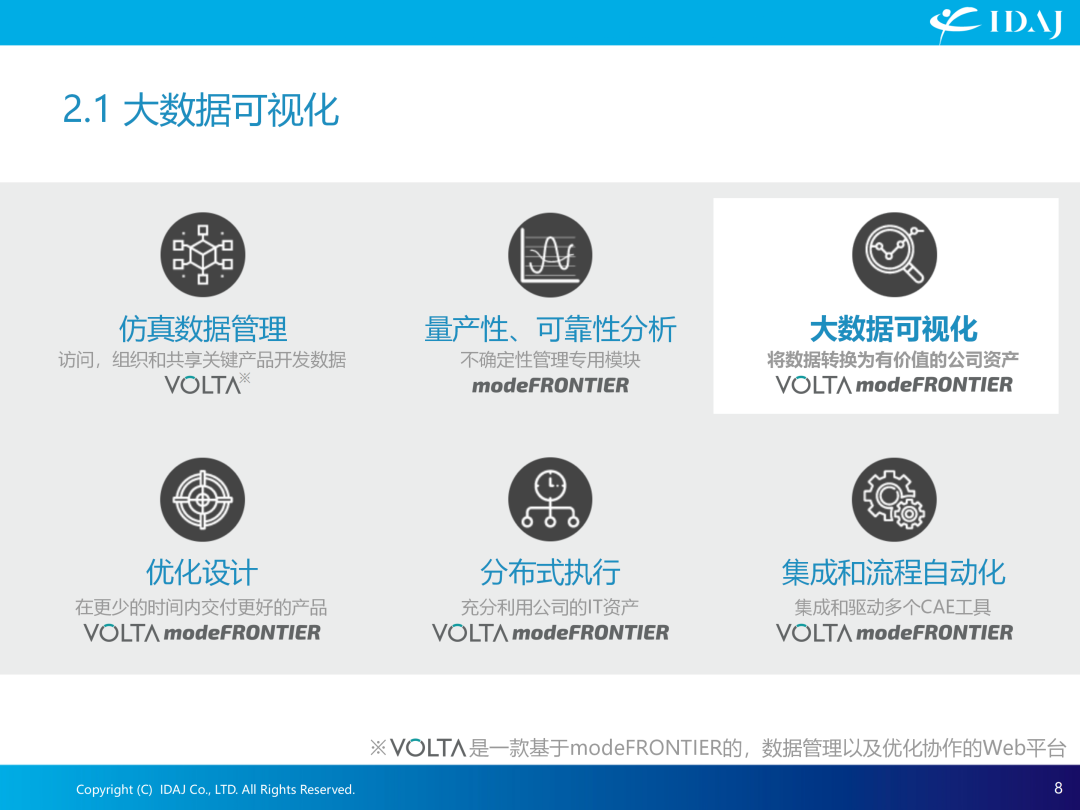 IDAJ

2.1 大数据可视化

仿真数据管理
访问，组织和共享关键产品开发数据
VOLTA※

量产性、可靠性分析
不确定性管理专用模块
modeFRONTIER

大数据可视化
将数据转换为有价值的公司资产
VOLTA modeFRONTIER

优化设计
在更少的时间内交付更好的产品
VOLTA modeFRONTIER

分布式执行
充分利用公司的IT资产
VOLTA modeFRONTIER

集成和流程自动化
集成和驱动多个CAE工具
VOLTA modeFRONTIER

※VOLTA是一款基于modeFRONTIER的，数据管理以及优化协作的Web平台

Copyright (C) IDAJ Co., LTD. All Rights Reserved.

8